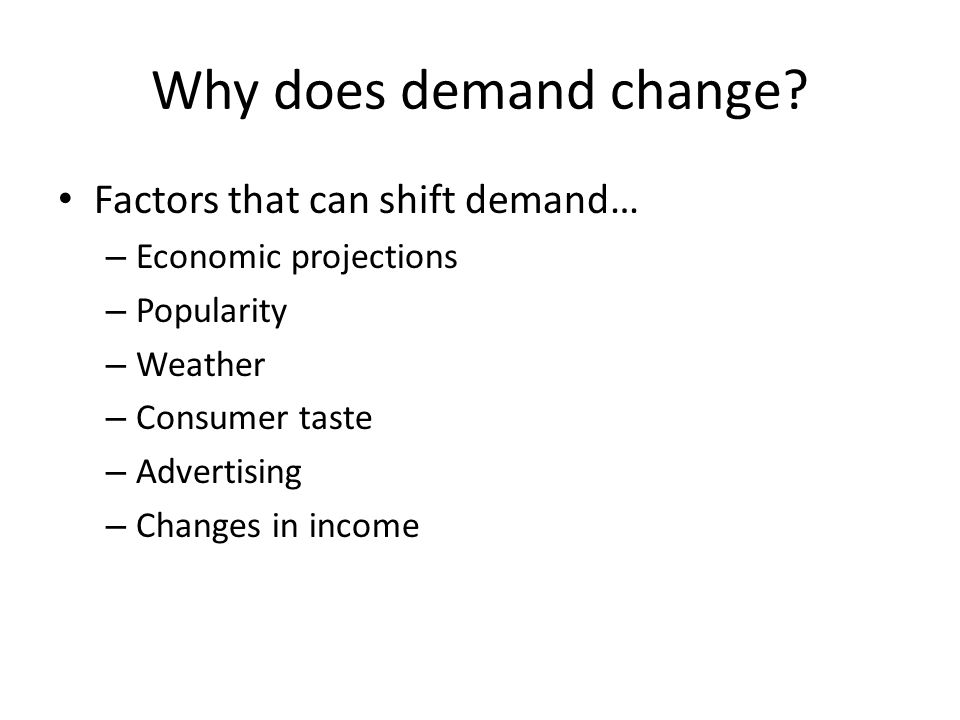 Why does demand change?

• Factors that can shift demand…
– Economic projections
– Popularity
– Weather
– Consumer taste
– Advertising
– Changes in income